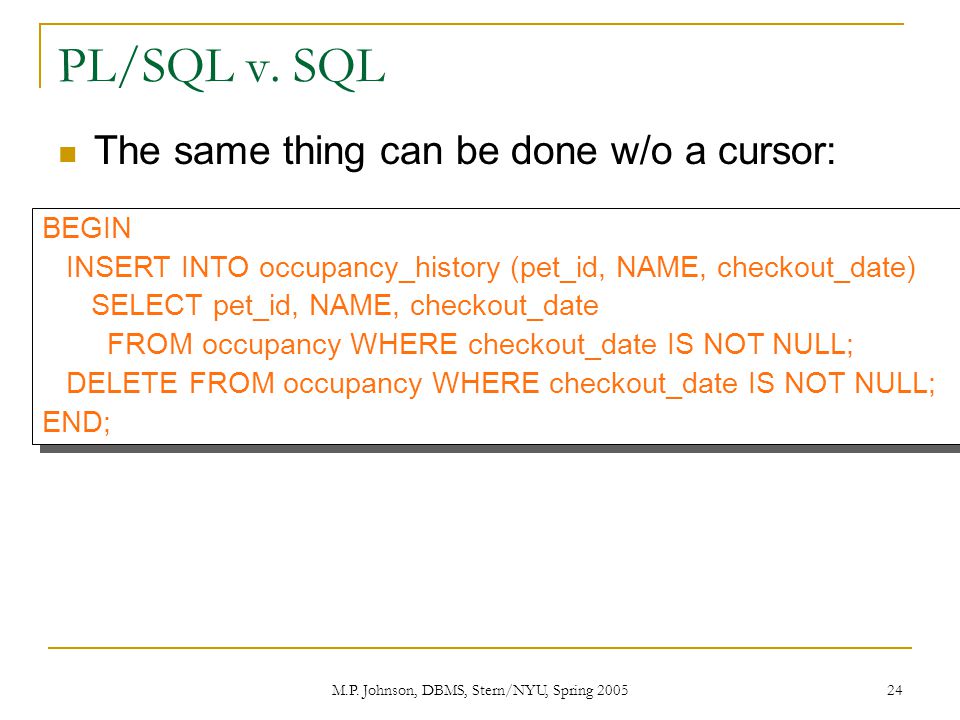 PL/SQL v. SQL

The same thing can be done w/o a cursor:

BEGIN
  INSERT INTO occupancy_history (pet_id, NAME, checkout_date)
    SELECT pet_id, NAME, checkout_date
      FROM occupancy WHERE checkout_date IS NOT NULL;
  DELETE FROM occupancy WHERE checkout_date IS NOT NULL;
END;

M.P. Johnson, DBMS, Stern/NYU, Spring 2005

24